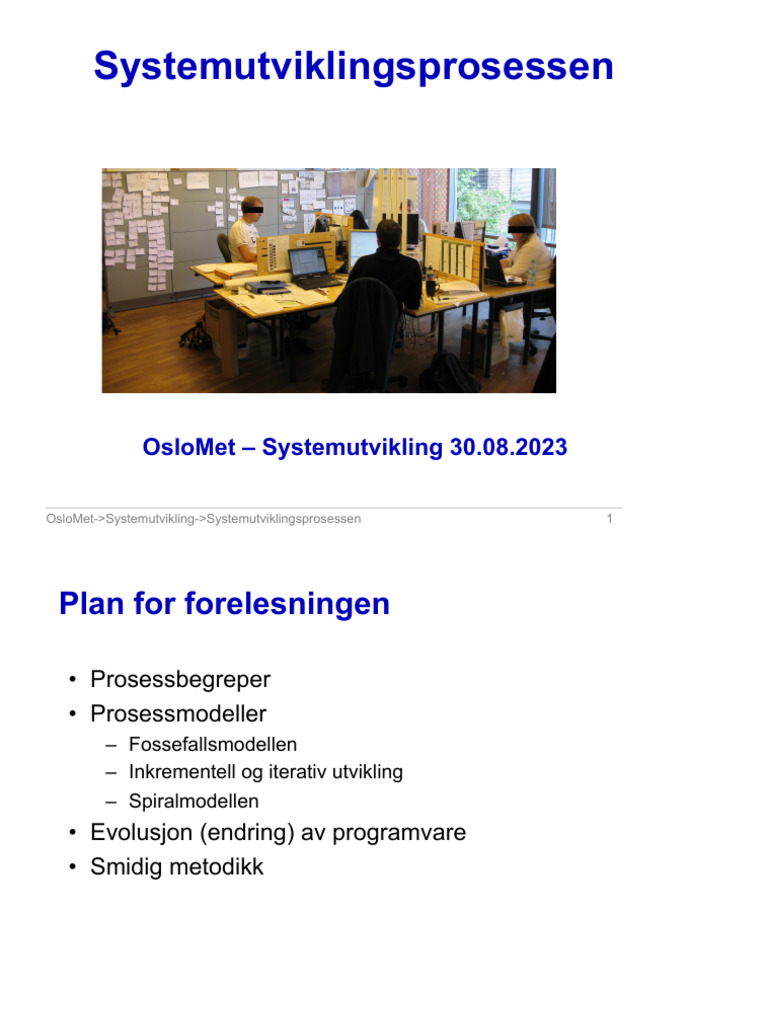 Systemutviklingsprosessen

OsloMet – Systemutvikling 30.08.2023

OsloMet->Systemutvikling->Systemutviklingsprosessen 1

Plan for forelesningen

• Prosessbegreper
• Prosessmodeller
  – Fossefallsmodellen
  – Inkrementell og iterativ utvikling
  – Spiralmodellen
• Evolusjon (endring) av programvare
• Smidig metodikk